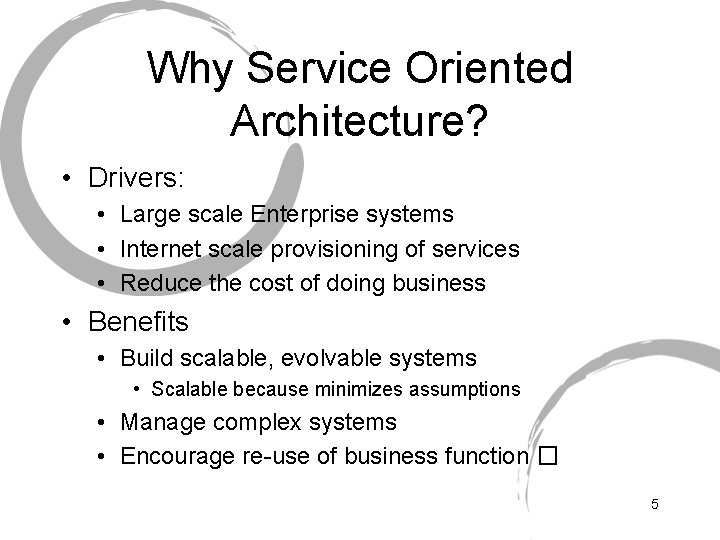 Why Service Oriented Architecture?

• Drivers:
  • Large scale Enterprise systems
  • Internet scale provisioning of services
  • Reduce the cost of doing business
• Benefits
  • Build scalable, evolvable systems
    • Scalable because minimizes assumptions
  • Manage complex systems
  • Encourage re-use of business function □

5